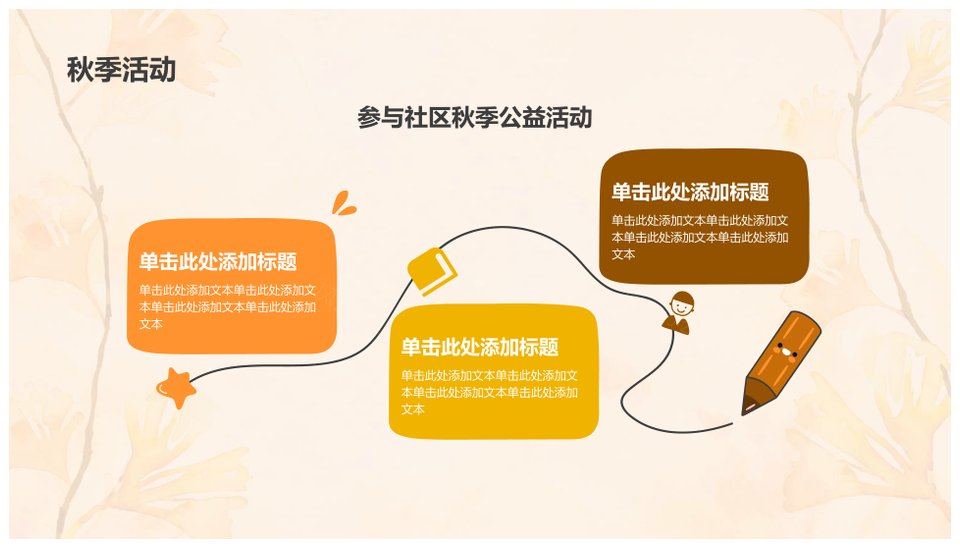 秋季活动

参与社区秋季公益活动

单击此处添加标题

单击此处添加文本单击此处添加文本单击此处添加文本单击此处添加文本

单击此处添加标题

单击此处添加文本单击此处添加文本单击此处添加文本单击此处添加文本

单击此处添加标题

单击此处添加文本单击此处添加文本单击此处添加文本单击此处添加文本